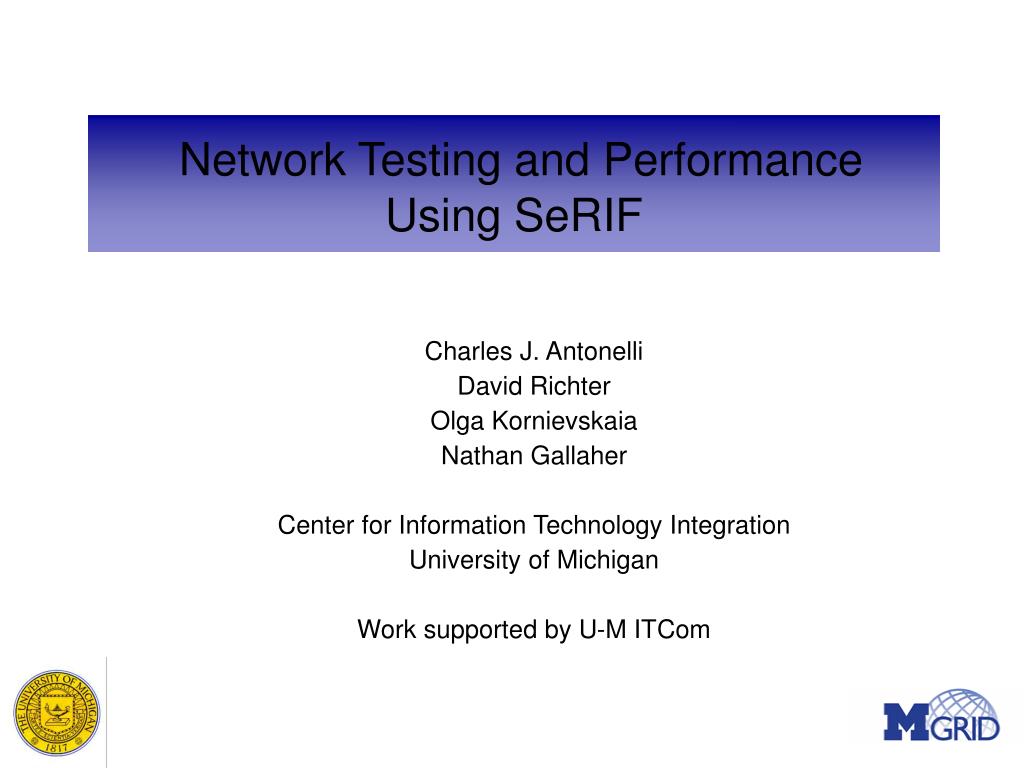 Network Testing and Performance Using SeRIF

Charles J. Antonelli
David Richter
Olga Kornievskaia
Nathan Gallaher

Center for Information Technology Integration
University of Michigan

Work supported by U-M ITCom

THE UNIVERSITY OF MICHIGAN
1817

MGRID